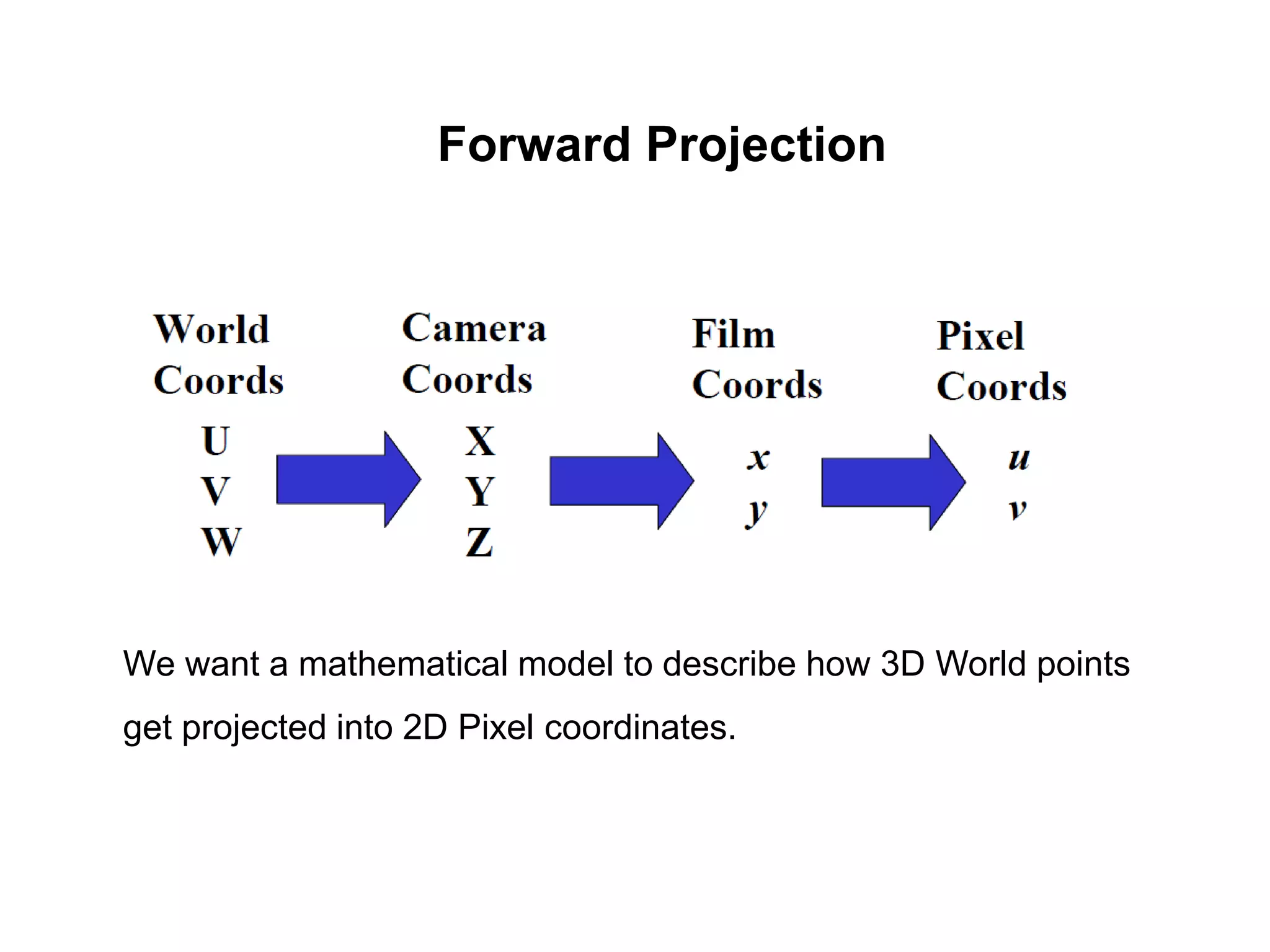 Forward Projection

World Coords

U
V
W

Camera Coords

X
Y
Z

Film Coords

$x$
$y$

Pixel Coords

$u$
$v$

We want a mathematical model to describe how 3D World points get projected into 2D Pixel coordinates.